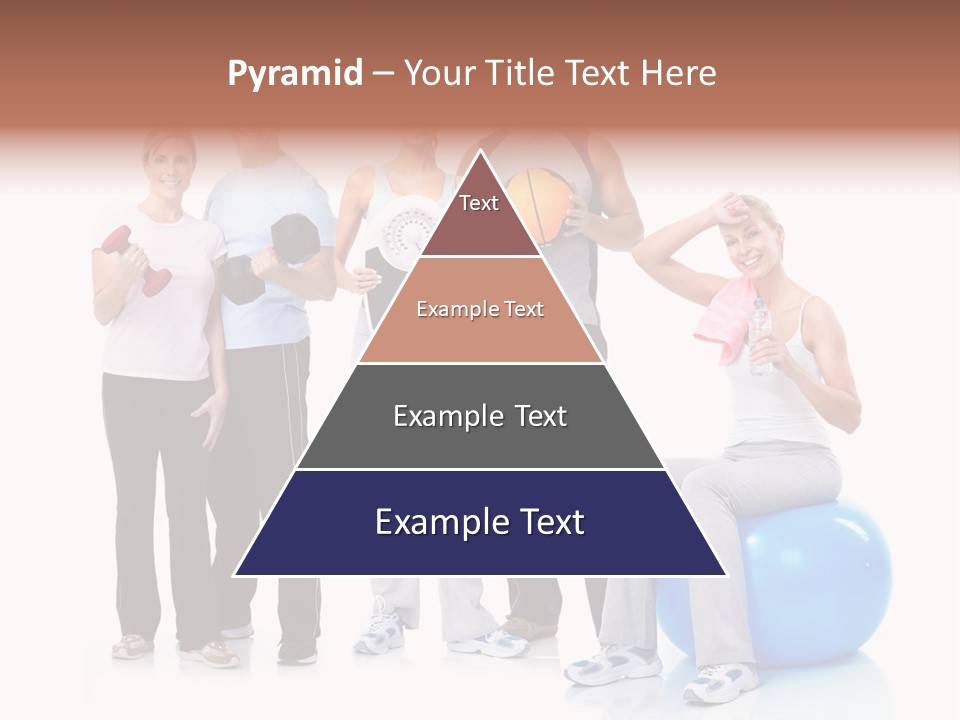 Pyramid – Your Title Text Here

Text

Example Text

Example Text

Example Text